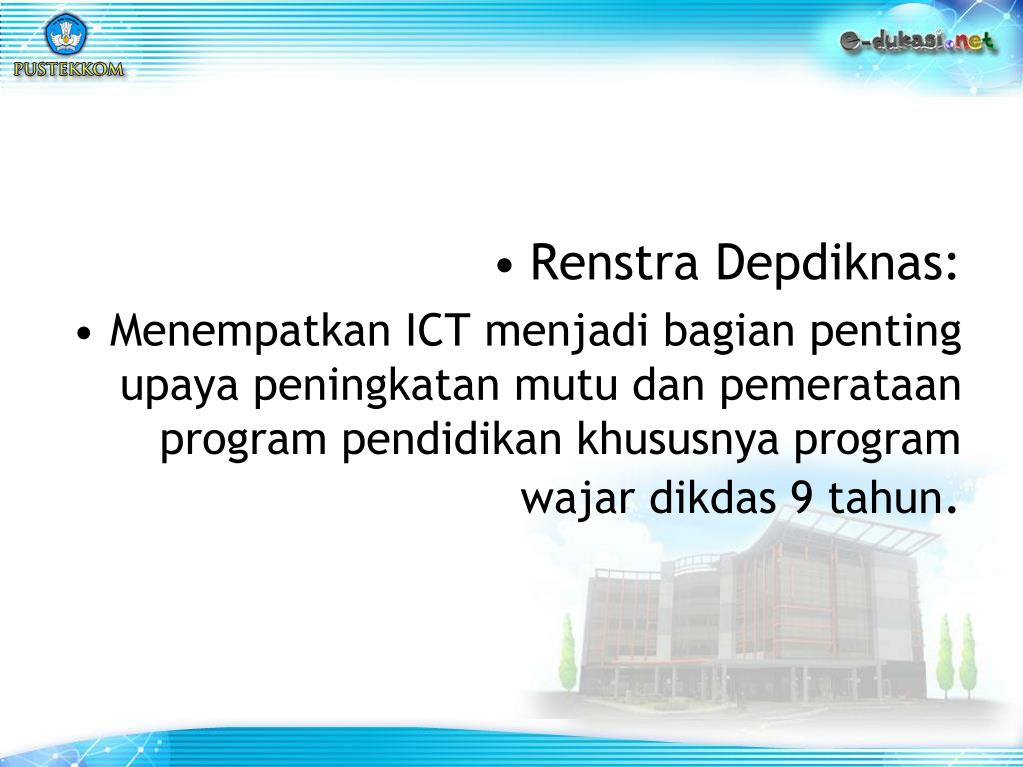 PUSTEKKOM

e-dukasi.net

• Renstra Depdiknas:

• Menempatkan ICT menjadi bagian penting upaya peningkatan mutu dan pemerataan program pendidikan khususnya program wajar dikdas 9 tahun.